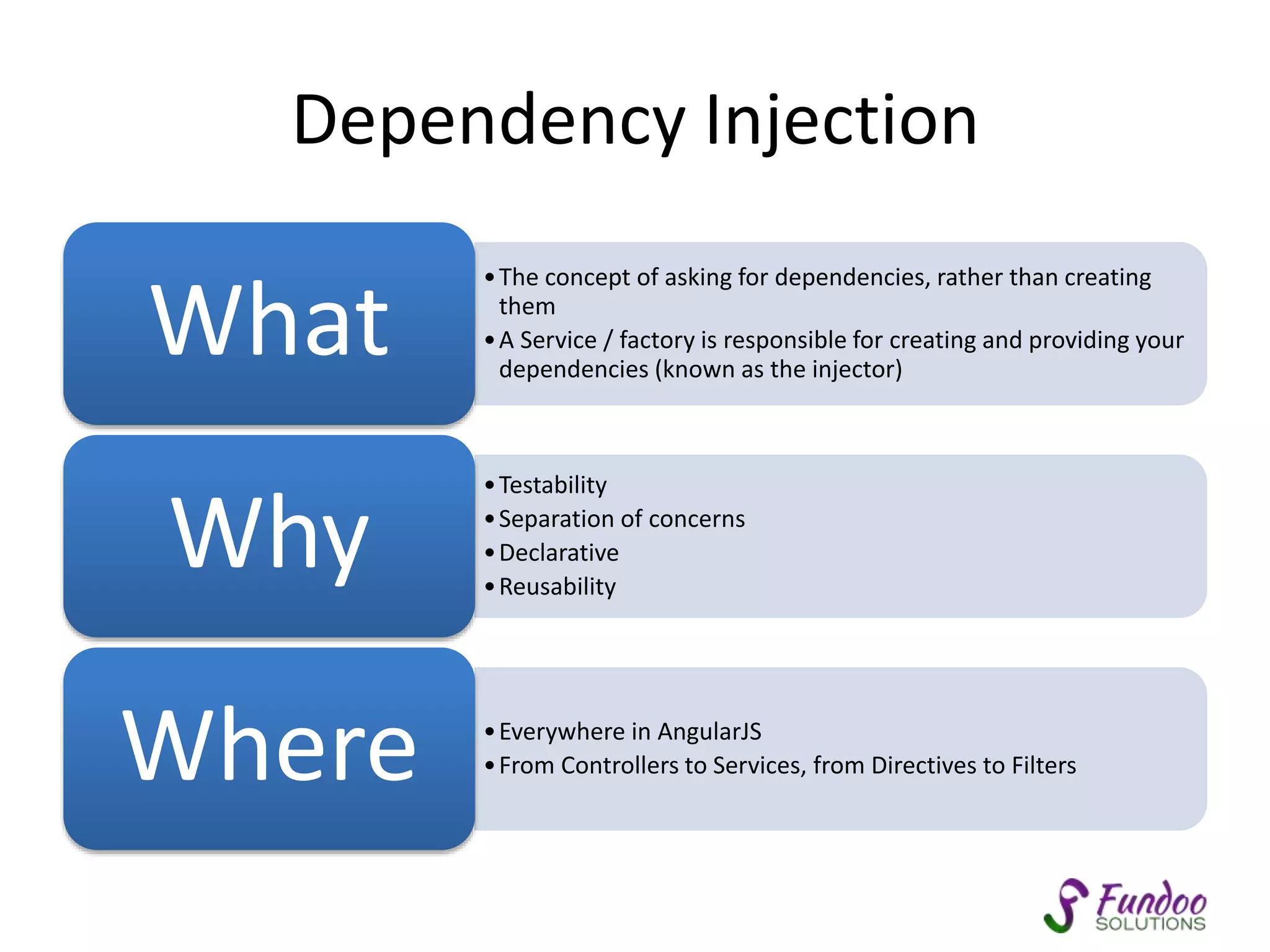 Dependency Injection

What

• The concept of asking for dependencies, rather than creating them
• A Service / factory is responsible for creating and providing your dependencies (known as the injector)

Why

• Testability
• Separation of concerns
• Declarative
• Reusability

Where

• Everywhere in AngularJS
• From Controllers to Services, from Directives to Filters

Fundoo SOLUTIONS